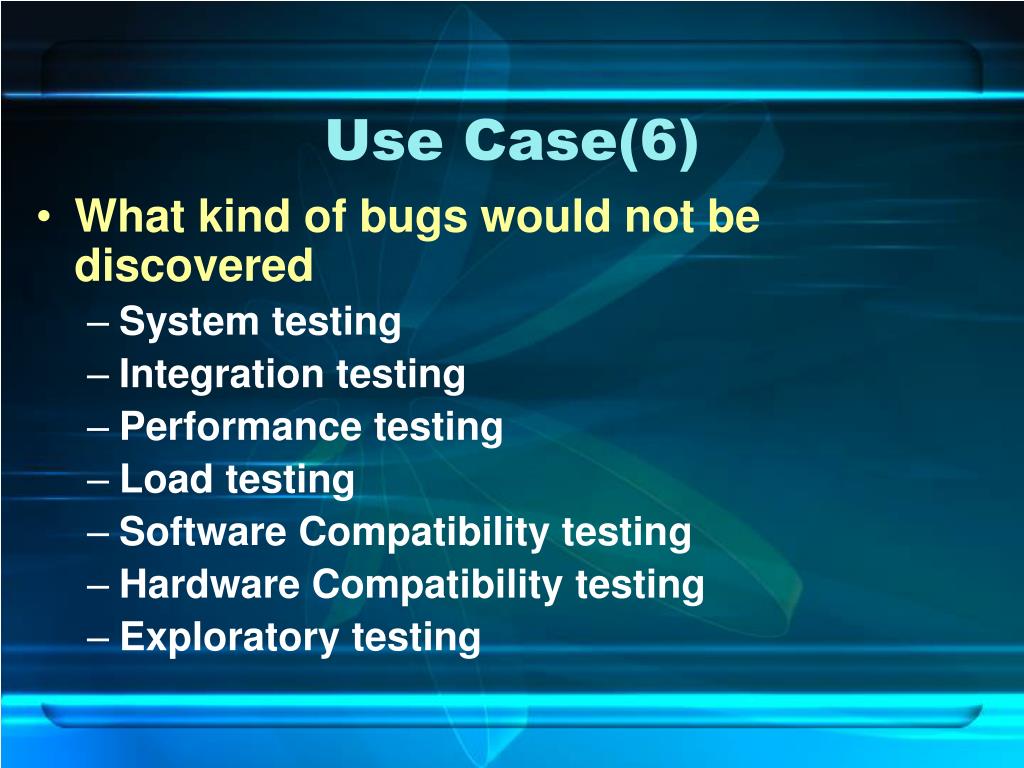 Use Case(6)

• What kind of bugs would not be discovered
– System testing
– Integration testing
– Performance testing
– Load testing
– Software Compatibility testing
– Hardware Compatibility testing
– Exploratory testing